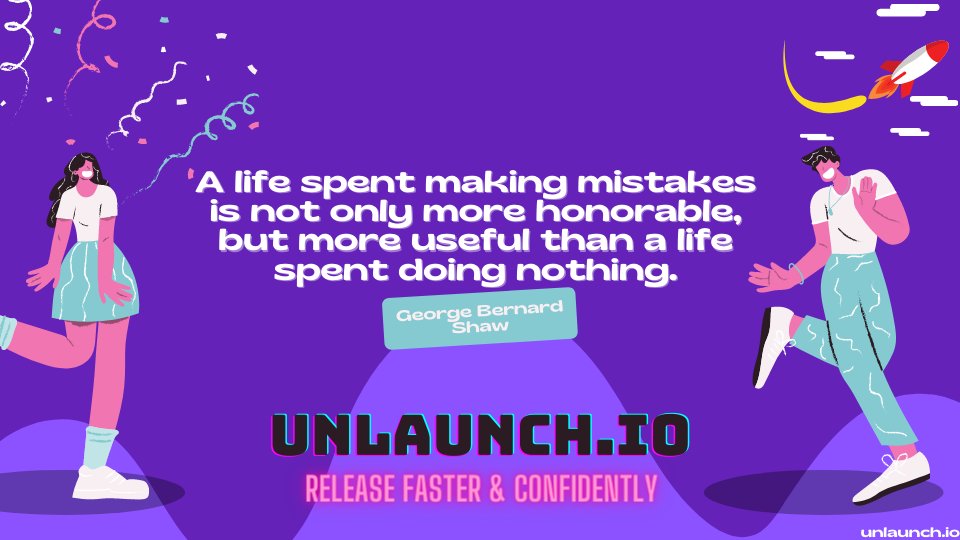 A life spent making mistakes is not only more honorable, but more useful than a life spent doing nothing.

George Bernard Shaw

UNLAUNCH.IO

RELEASE FASTER & CONFIDENTLY

unlaunch.io